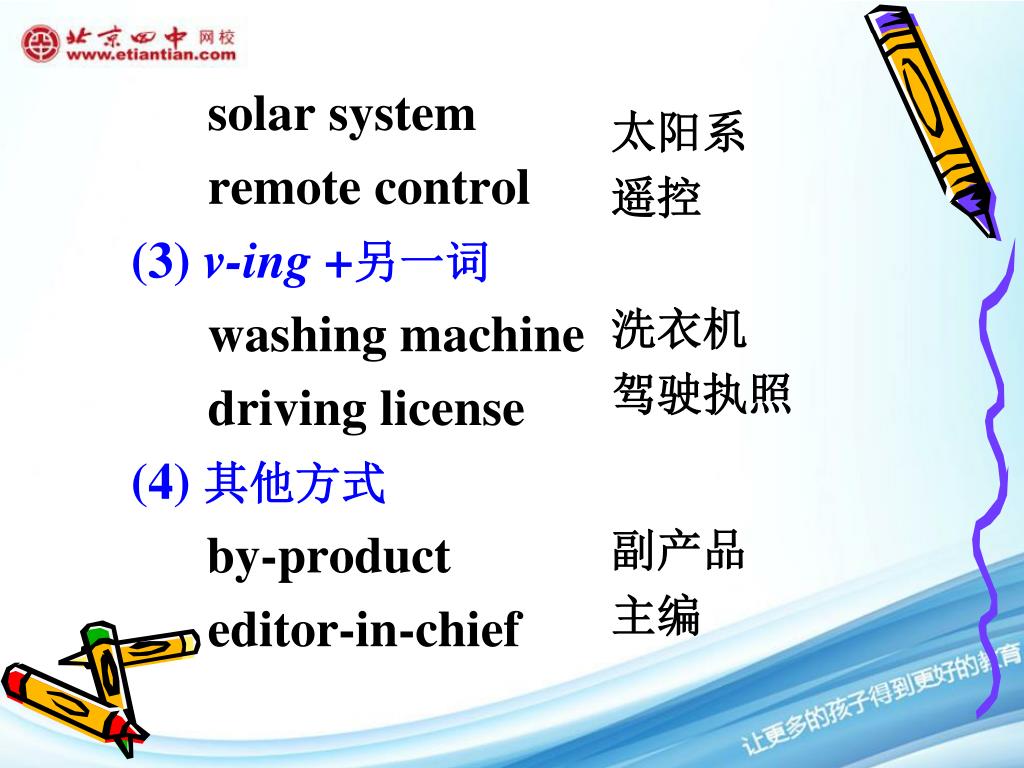 北京四中 网校
www.etiantian.com

solar system 太阳系
remote control 遥控
(3) v-ing +另一词
washing machine 洗衣机
driving license 驾驶执照
(4) 其他方式
by-product 副产品
editor-in-chief 主编

让更多的孩子得到更好的教育